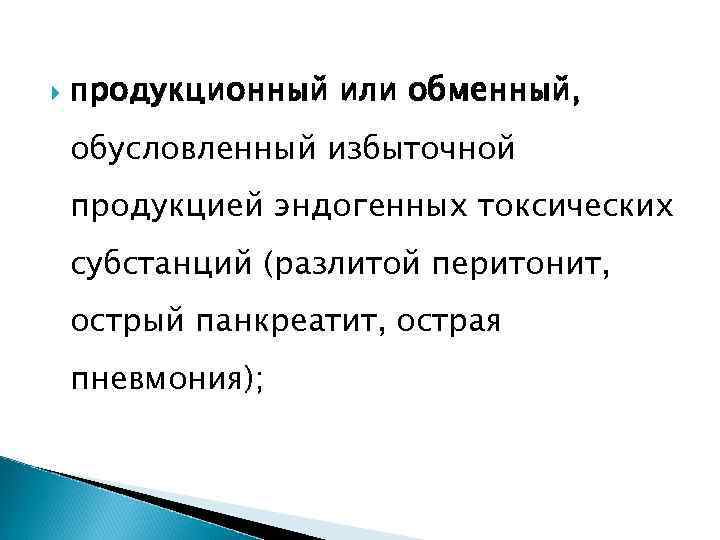 продукционный или обменный, обусловленный избыточной продукцией эндогенных токсических субстанций (разлитой перитонит, острый панкреатит, острая пневмония);